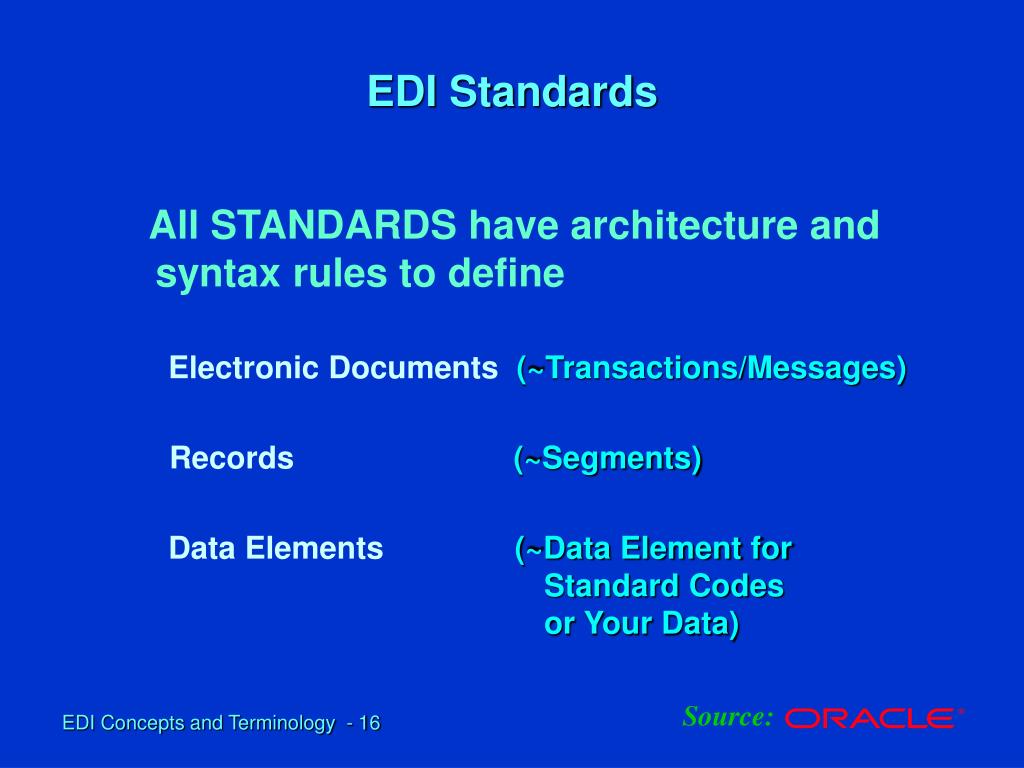 EDI Standards

All STANDARDS have architecture and syntax rules to define

Electronic Documents (~Transactions/Messages)

Records (~Segments)

Data Elements (~Data Element for Standard Codes or Your Data)

EDI Concepts and Terminology - 16

Source: ORACLE®